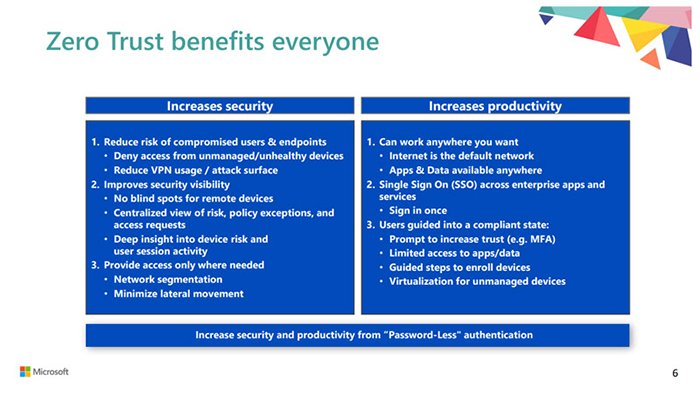 Zero Trust benefits everyone

Increases security

1. Reduce risk of compromised users & endpoints
• Deny access from unmanaged/unhealthy devices
• Reduce VPN usage / attack surface
2. Improves security visibility
• No blind spots for remote devices
• Centralized view of risk, policy exceptions, and access requests
• Deep insight into device risk and user session activity
3. Provide access only where needed
• Network segmentation
• Minimize lateral movement

Increases productivity

1. Can work anywhere you want
• Internet is the default network
• Apps & Data available anywhere
2. Single Sign On (SSO) across enterprise apps and services
• Sign in once
3. Users guided into a compliant state:
• Prompt to increase trust (e.g. MFA)
• Limited access to apps/data
• Guided steps to enroll devices
• Virtualization for unmanaged devices

Increase security and productivity from "Password-Less" authentication

Microsoft

6